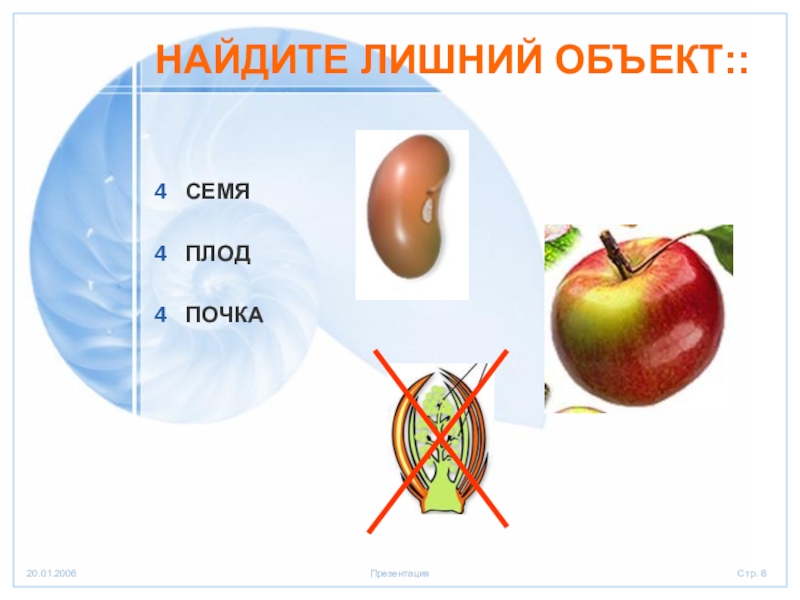 НАЙДИТЕ ЛИШНИЙ ОБЪЕКТ::

4 СЕМЯ

4 ПЛОД

4 ПОЧКА

20.01.2006

Презентация

Стр. 8